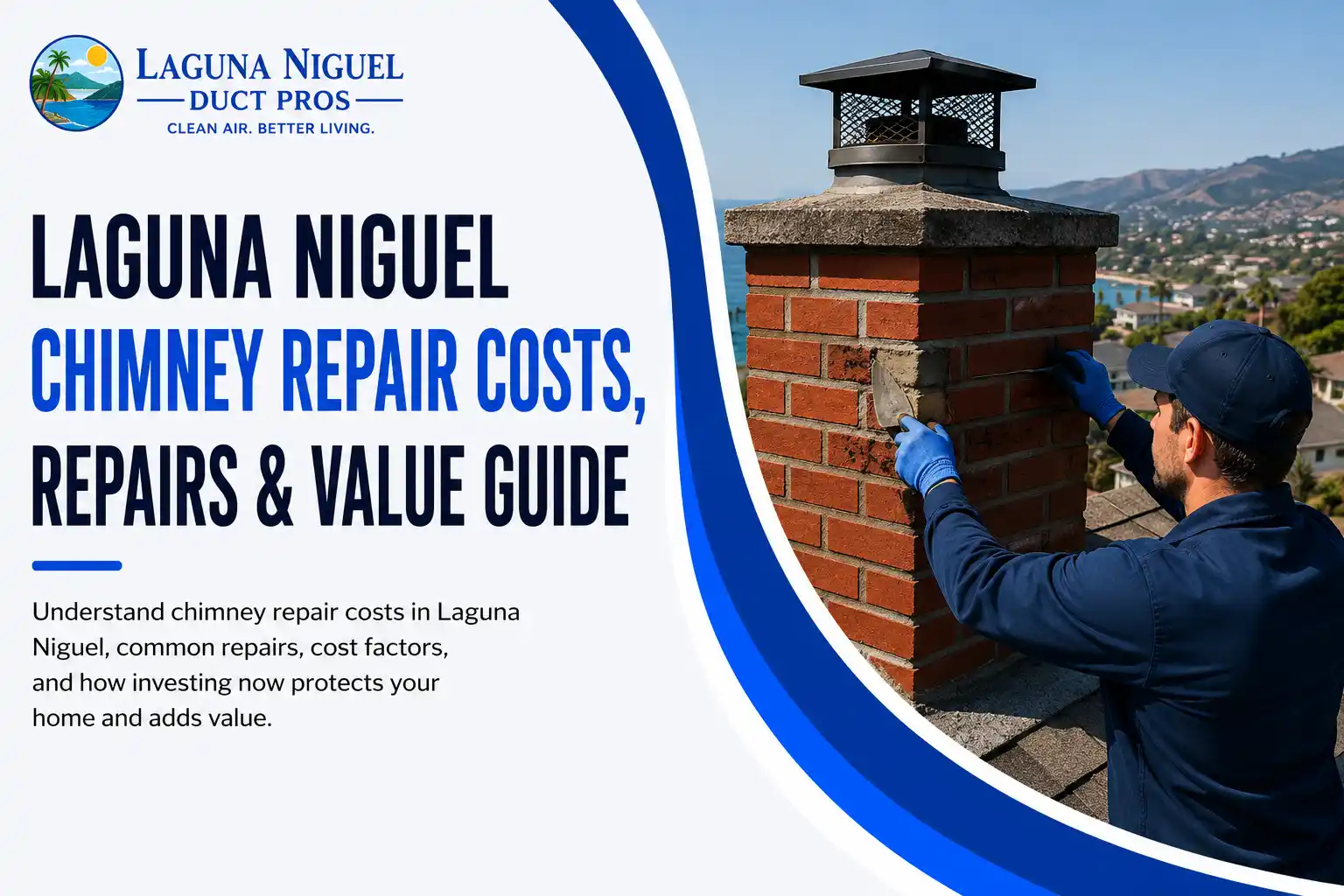 LAGUNA NIGUEL
DUCT PROS
CLEAN AIR. BETTER LIVING.

LAGUNA NIGUEL
CHIMNEY REPAIR COSTS,
REPAIRS & VALUE GUIDE

Understand chimney repair costs in Laguna Niguel, common repairs, cost factors, and how investing now protects your home and adds value.